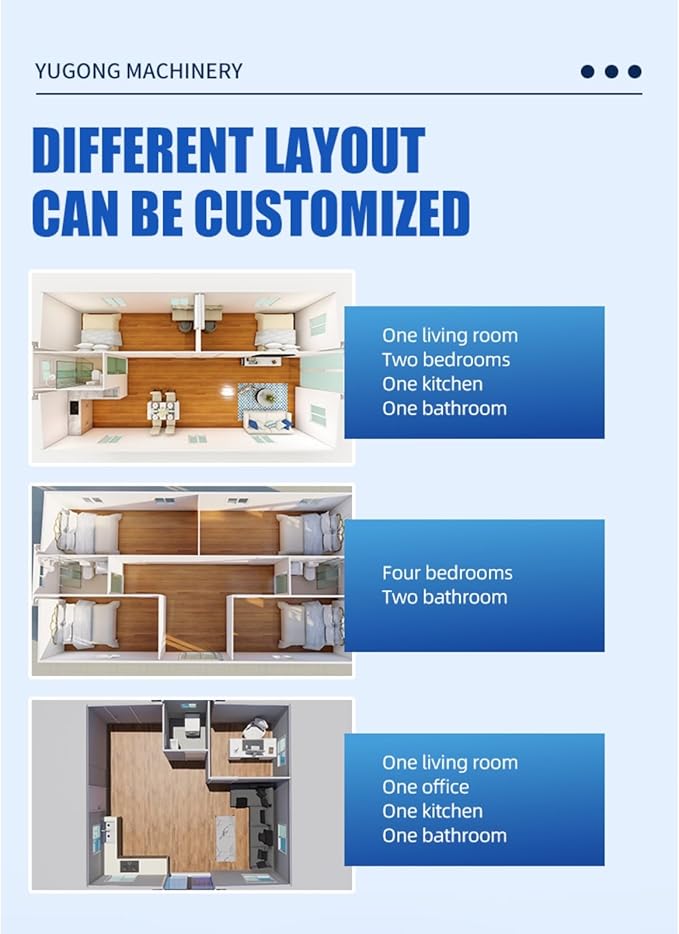 YUGONG MACHINERY

DIFFERENT LAYOUT CAN BE CUSTOMIZED

One living room
Two bedrooms
One kitchen
One bathroom

Four bedrooms
Two bathroom

One living room
One office
One kitchen
One bathroom